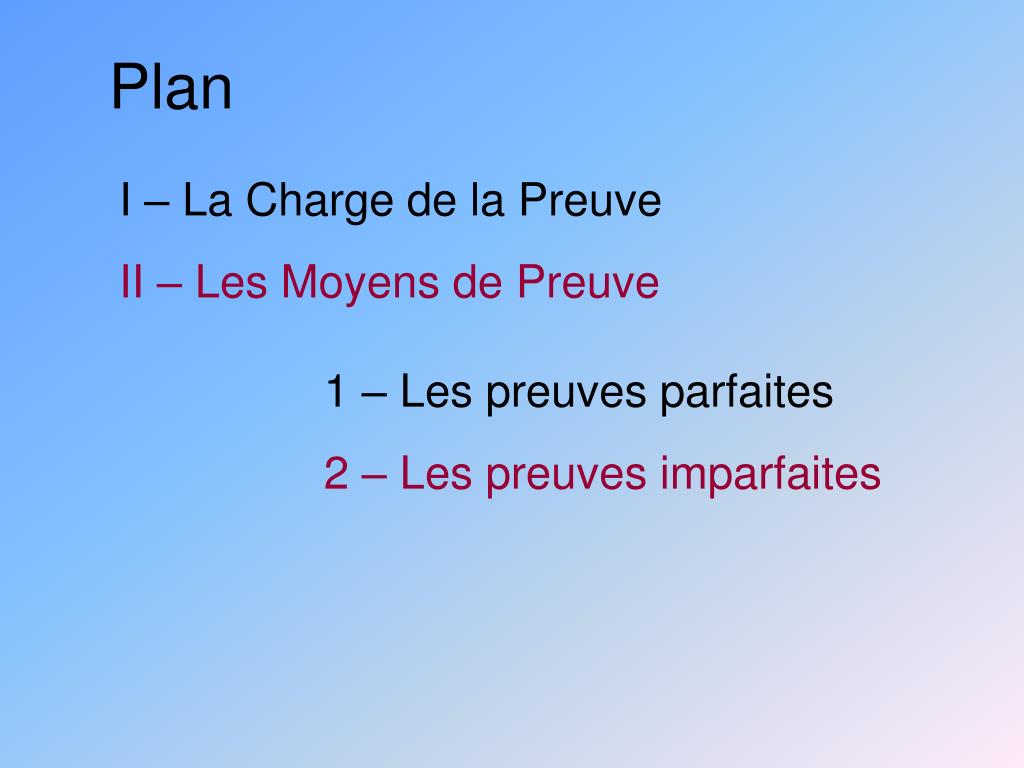 Plan

I – La Charge de la Preuve

II – Les Moyens de Preuve

1 – Les preuves parfaites

2 – Les preuves imparfaites